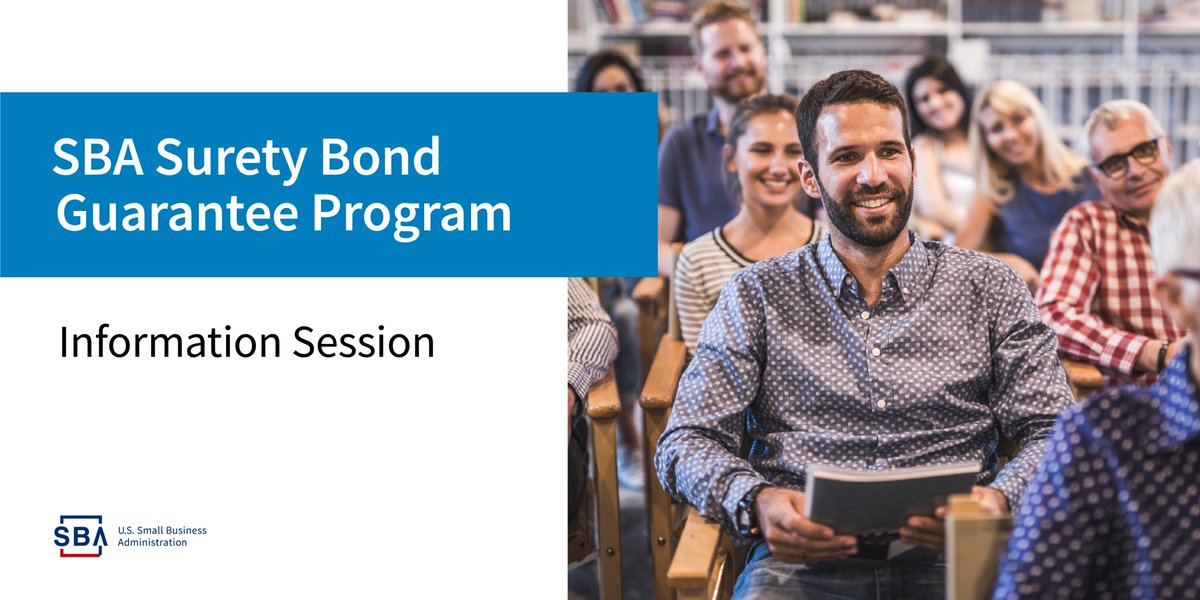 SBA Surety Bond Guarantee Program

Information Session

SBA U.S. Small Business Administration